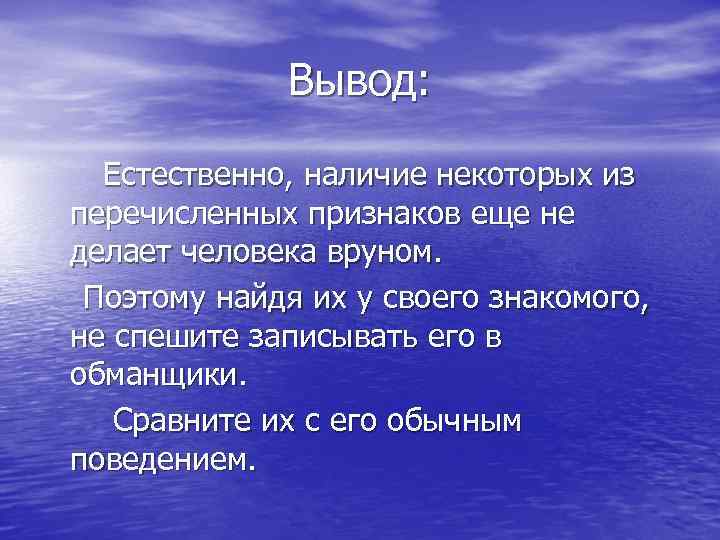 Вывод:

Естественно, наличие некоторых из перечисленных признаков еще не делает человека вруном.

Поэтому найдя их у своего знакомого, не спешите записывать его в обманщики.

Сравните их с его обычным поведением.